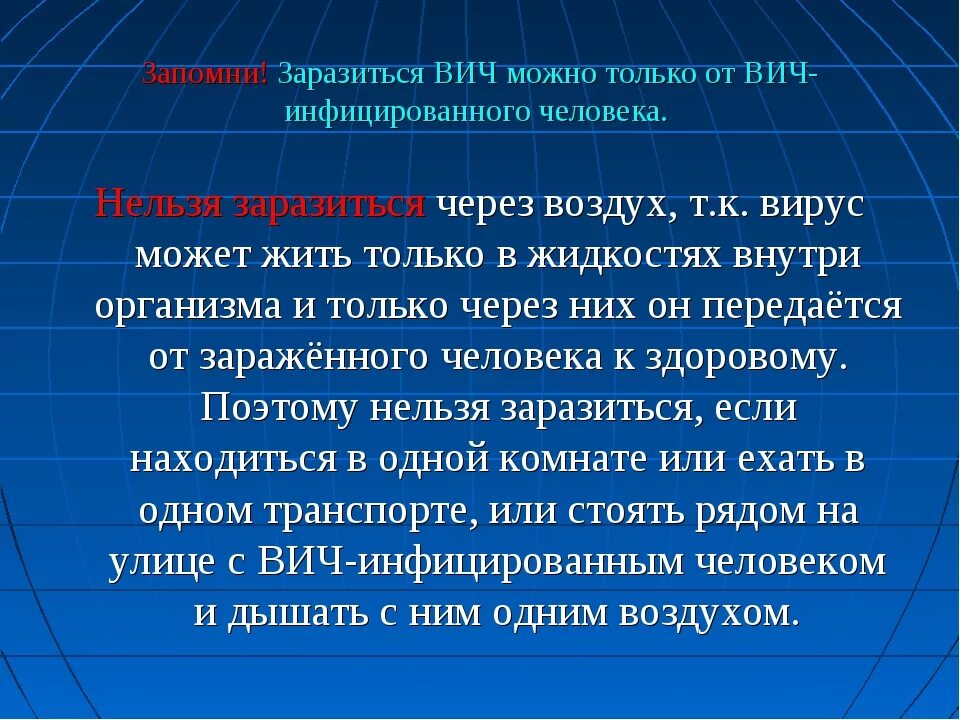 Запомни! Заразиться ВИЧ можно только от ВИЧ-инфицированного человека.

Нельзя заразиться через воздух, т.к. вирус может жить только в жидкостях внутри организма и только через них он передаётся от заражённого человека к здоровому. Поэтому нельзя заразиться, если находиться в одной комнате или ехать в одном транспорте, или стоять рядом на улице с ВИЧ-инфицированным человеком и дышать с ним одним воздухом.